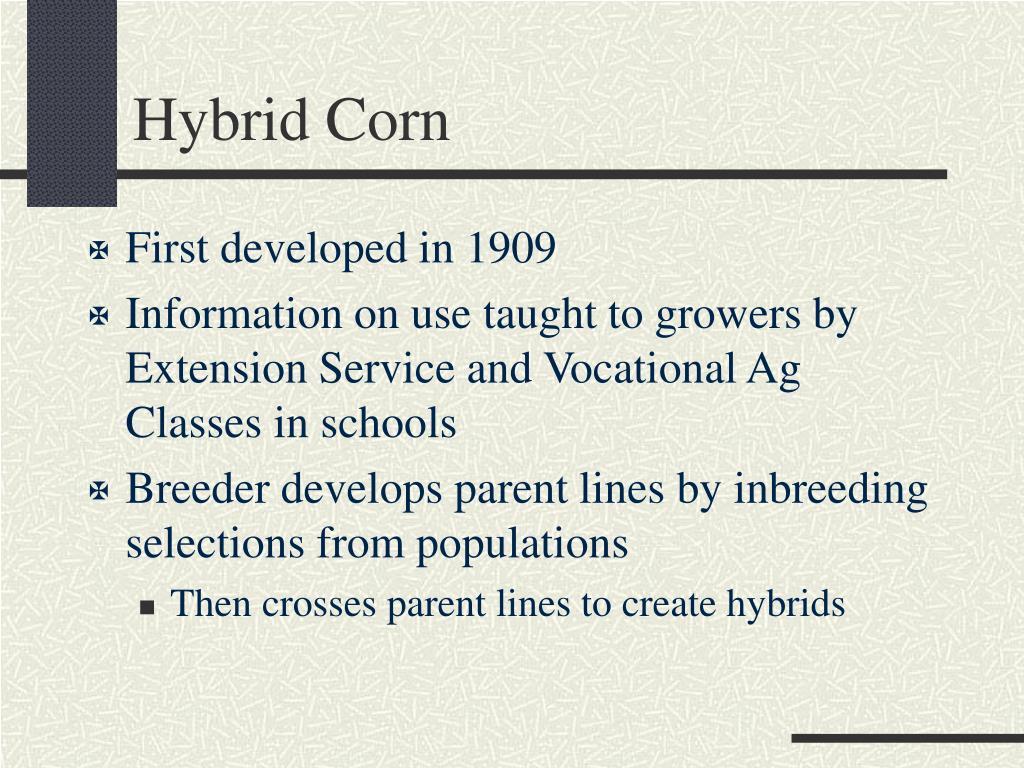 Hybrid Corn

First developed in 1909

Information on use taught to growers by Extension Service and Vocational Ag Classes in schools

Breeder develops parent lines by inbreeding selections from populations

Then crosses parent lines to create hybrids